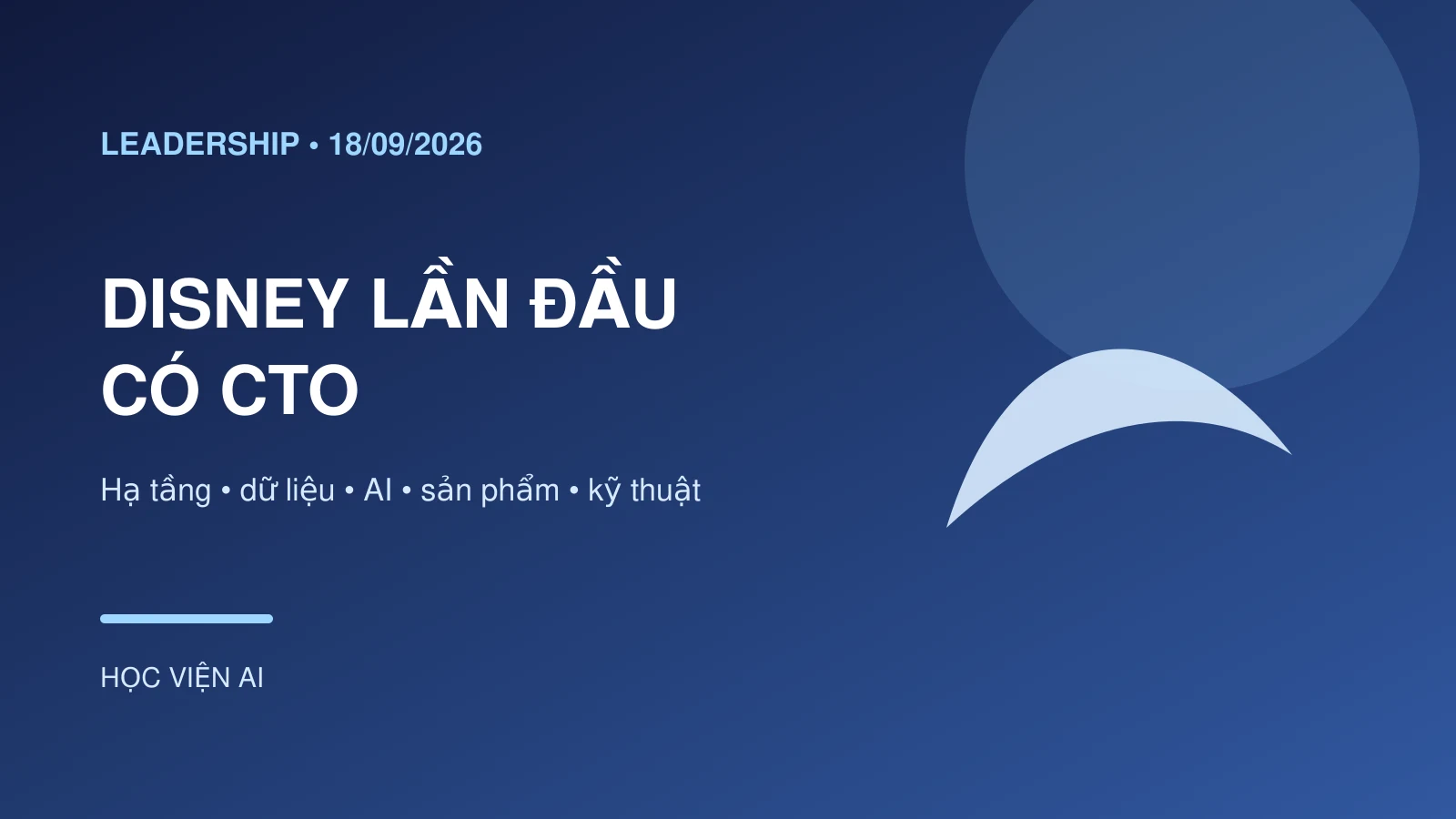 LEADERSHIP • 18/09/2026

DISNEY LẦN ĐẦU CÓ CTO

Hạ tầng • dữ liệu • AI • sản phẩm • kỹ thuật

HỌC VIỆN AI